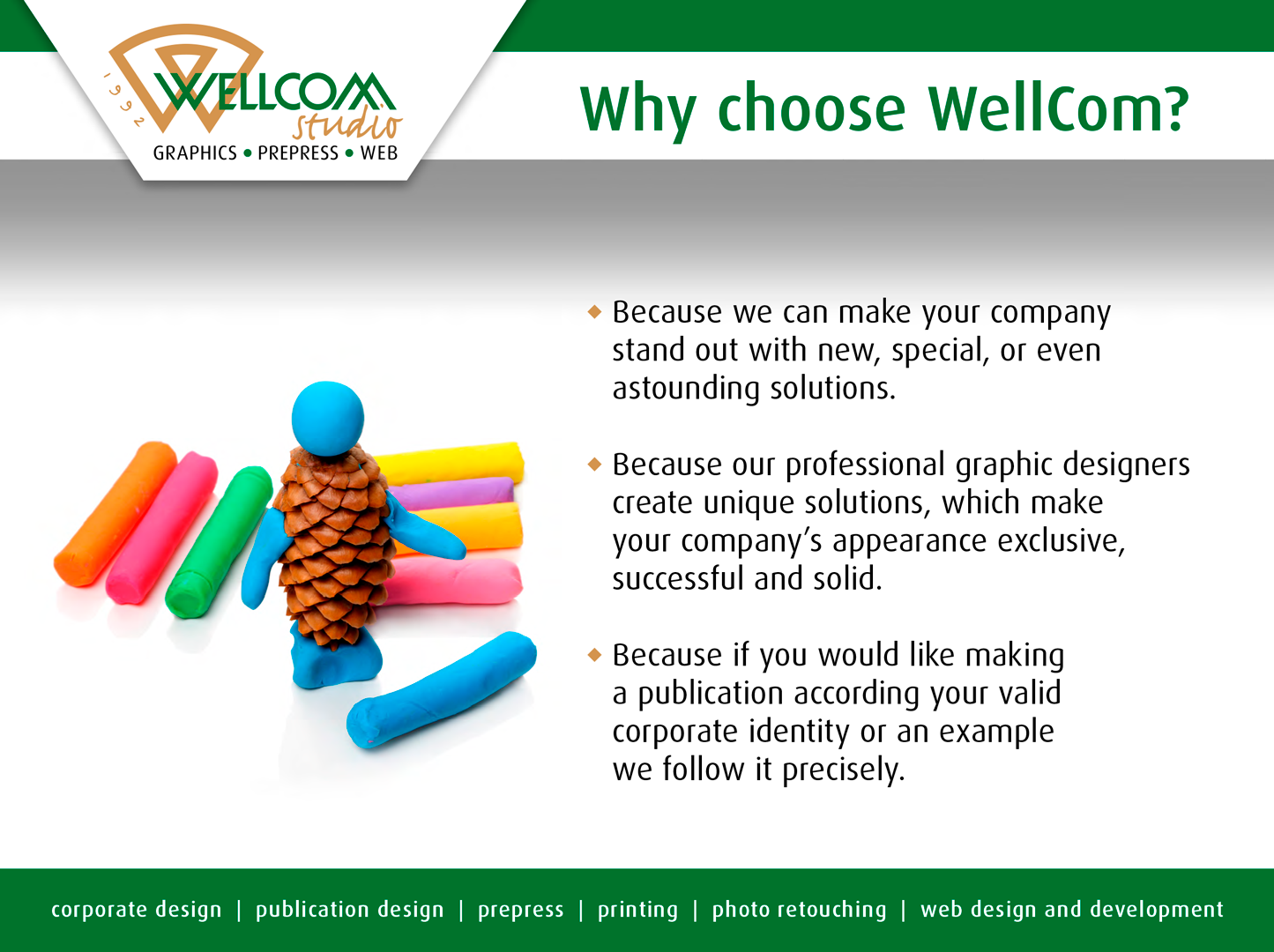 1992
WELLCOM
studio
GRAPHICS • PREPRESS • WEB

Why choose WellCom?

◆ Because we can make your company stand out with new, special, or even astounding solutions.

◆ Because our professional graphic designers create unique solutions, which make your company's appearance exclusive, successful and solid.

◆ Because if you would like making a publication according your valid corporate identity or an example we follow it precisely.

corporate design | publication design | prepress | printing | photo retouching | web design and development